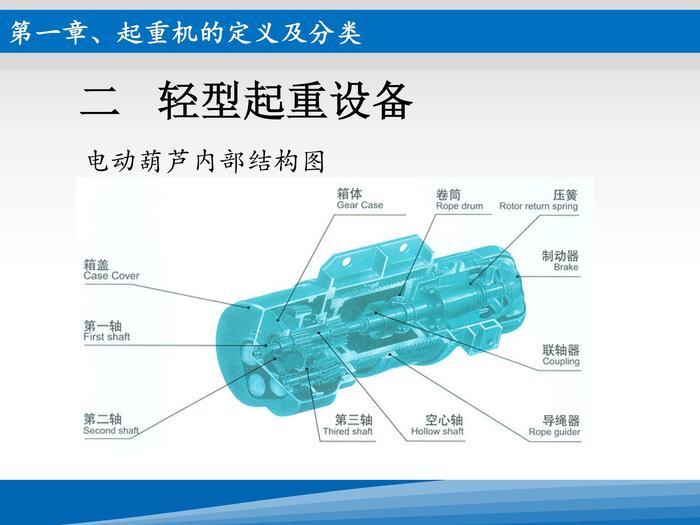 第一章、起重机的定义及分类

二 轻型起重设备

电动葫芦内部结构图

箱体
Gear Case

卷筒
Rope drum

压簧
Rotor return spring

箱盖
Case Cover

制动器
Brake

第一轴
First shaft

联轴器
Coupling

第二轴
Second shaft

第三轴
Thired shaft

空心轴
Hollow shaft

导绳器
Rope guider